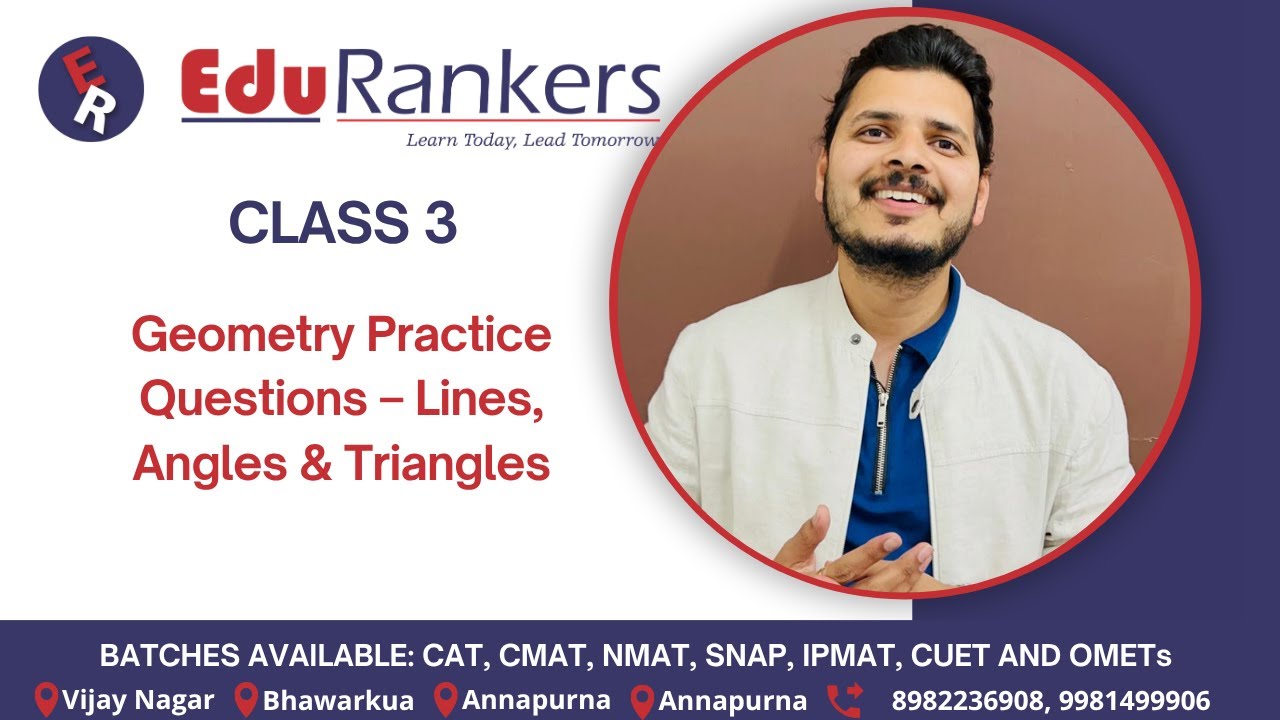 ER

EduRankers
Learn Today, Lead Tomorrow

CLASS 3

Geometry Practice Questions – Lines, Angles & Triangles

BATCHES AVAILABLE: CAT, CMAT, NMAT, SNAP, IPMAT, CUET AND OMETs
Vijay Nagar Bhawarkua Annapurna Annapurna 8982236908, 9981499906